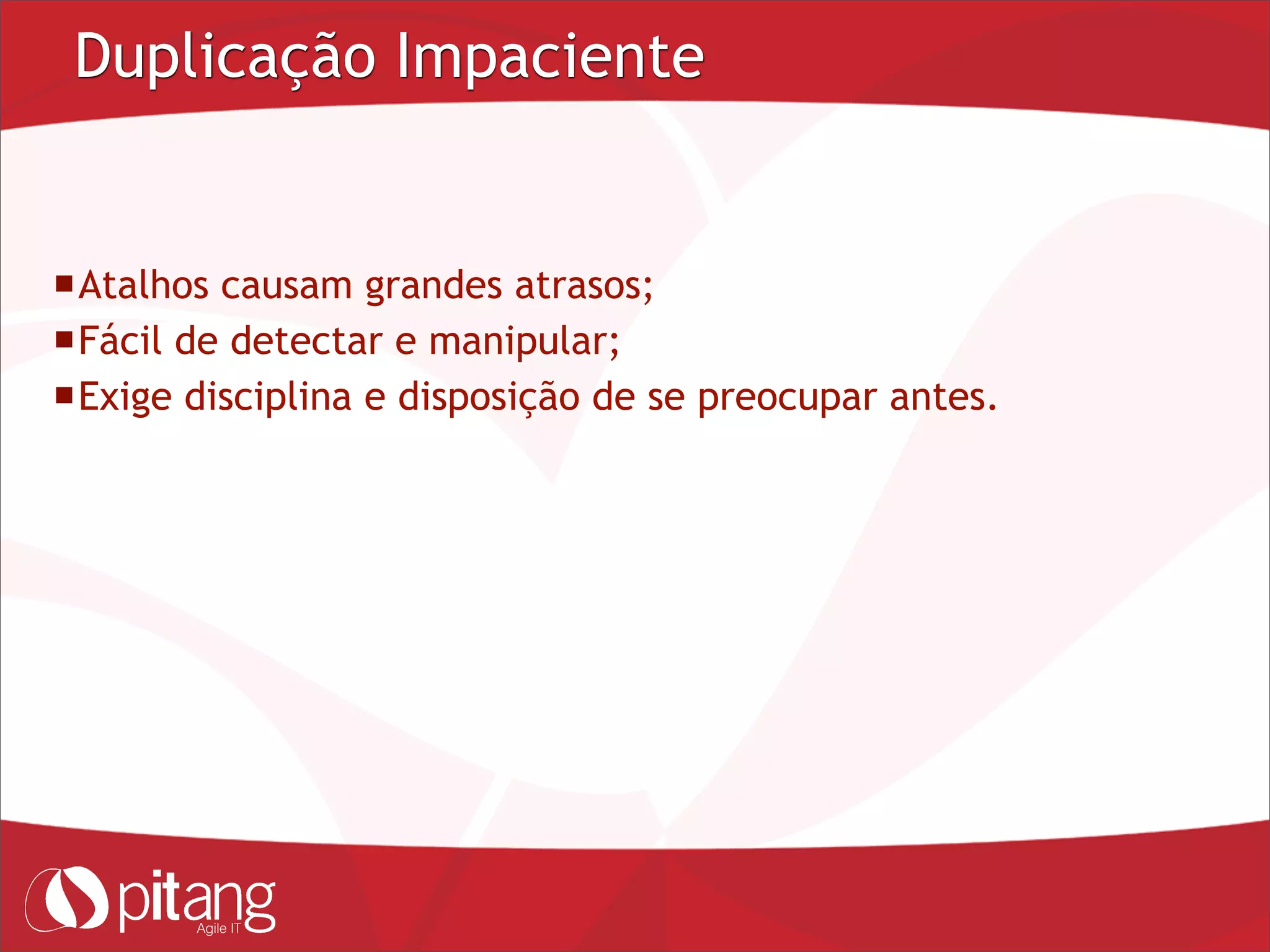 Duplicação Impaciente

■ Atalhos causam grandes atrasos;
■ Fácil de detectar e manipular;
■ Exige disciplina e disposição de se preocupar antes.

pitang
Agile IT